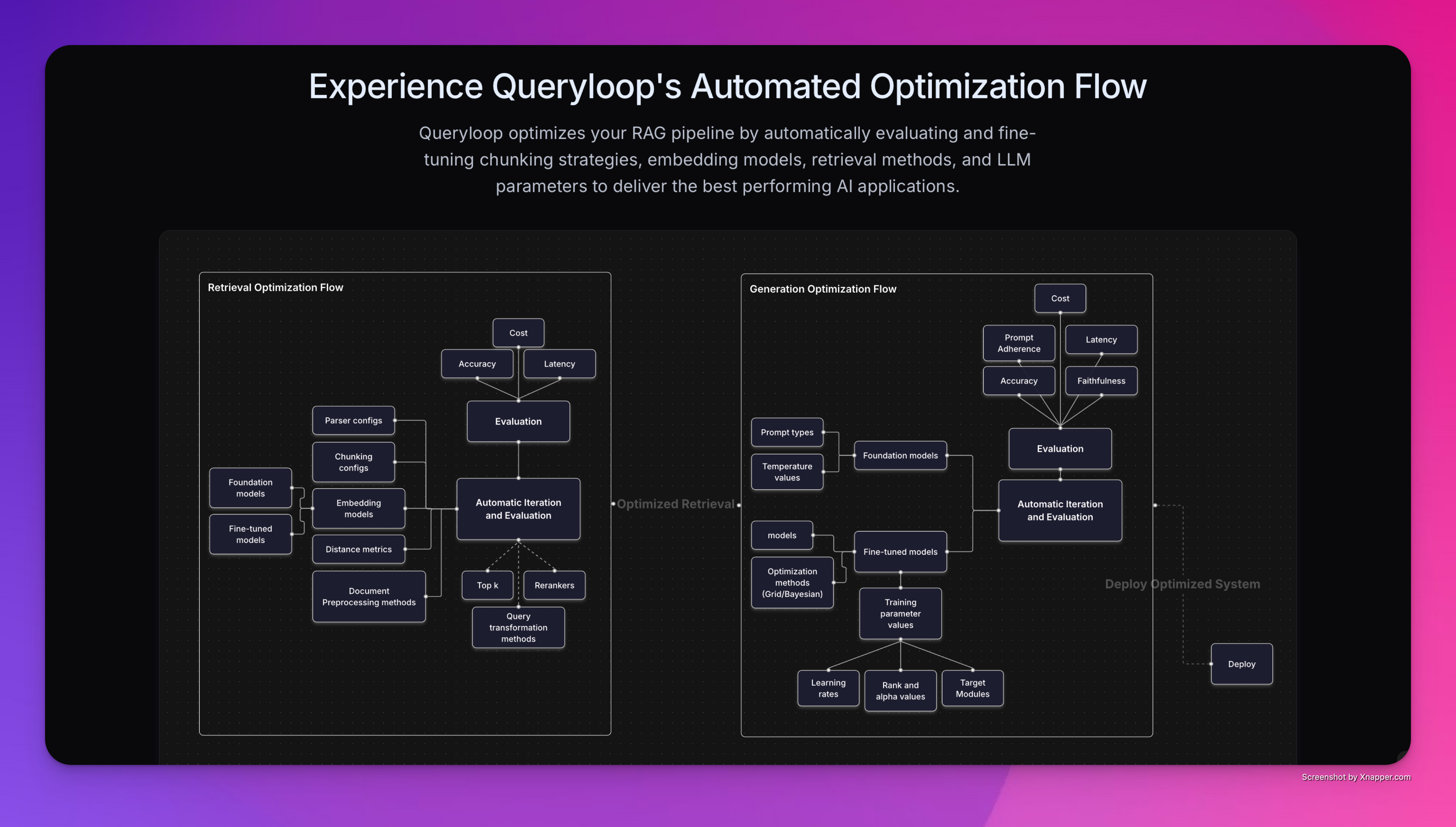 Experience Queryloop's Automated Optimization Flow

Queryloop optimizes your RAG pipeline by automatically evaluating and fine-tuning chunking strategies, embedding models, retrieval methods, and LLM parameters to deliver the best performing AI applications.

Retrieval Optimization Flow

Cost

Accuracy

Latency

Evaluation

Parser configs

Chunking configs

Foundation models

Fine-tuned models

Embedding models

Distance metrics

Document Preprocessing methods

Automatic Iteration and Evaluation

Top k

Rerankers

Query transformation methods

Optimized Retrieval

Generation Optimization Flow

Cost

Prompt Adherence

Latency

Accuracy

Faithfulness

Evaluation

Prompt types

Temperature values

Foundation models

Automatic Iteration and Evaluation

models

Optimization methods (Grid/Bayesian)

Fine-tuned models

Training parameter values

Learning rates

Rank and alpha values

Target Modules

Deploy Optimized System

Deploy

Screenshot by Xnapper.com